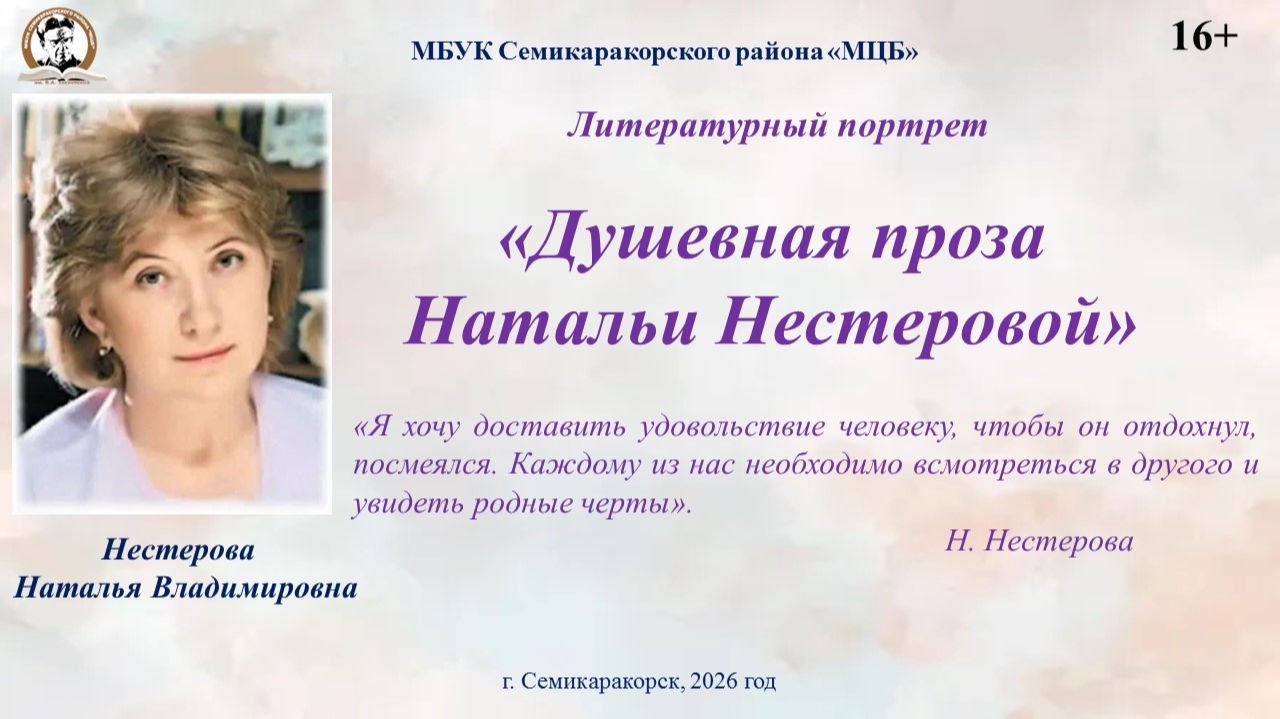 МБУК Семикаракорского района «МЦБ»

16+

Литературный портрет

«Душевная проза Натальи Нестеровой»

«Я хочу доставить удовольствие человеку, чтобы он отдохнул, посмеялся. Каждому из нас необходимо всмотреться в другого и увидеть родные черты».

Н. Нестерова

Нестерова Наталья Владимировна

г. Семикаракорск, 2026 год